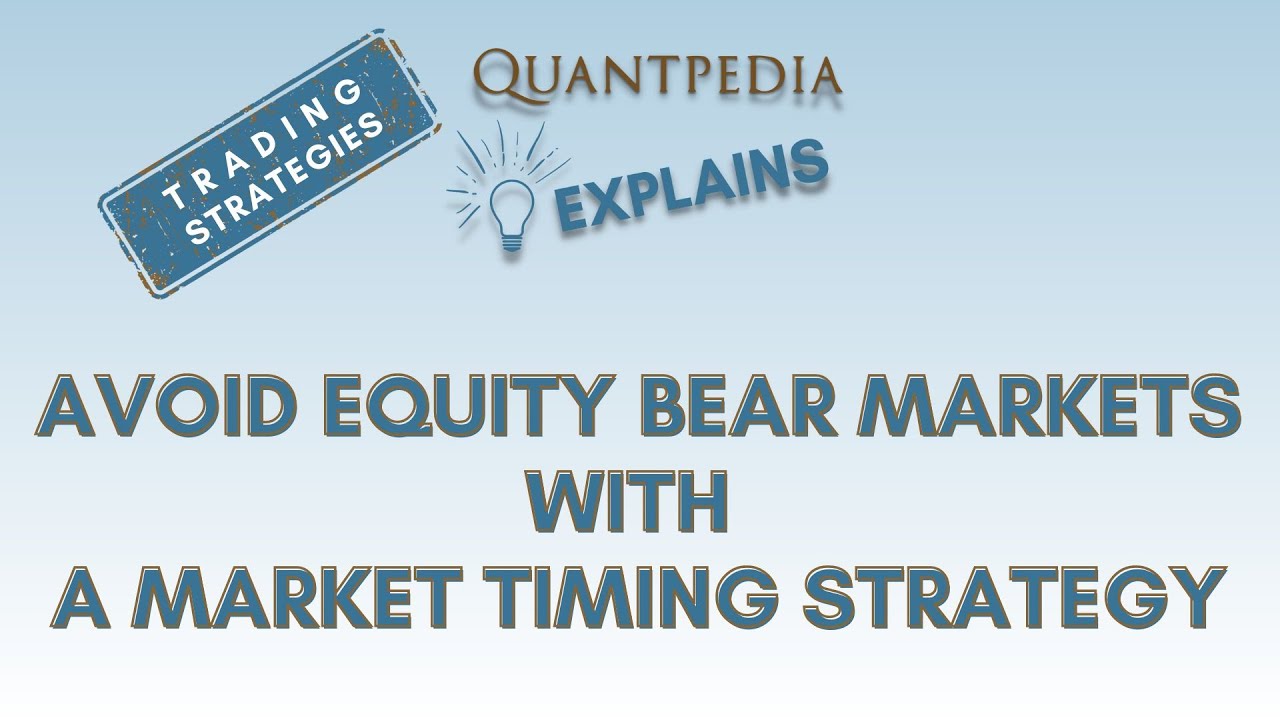 TRADING STRATEGIES

QUANTPEDIA

EXPLAINS

AVOID EQUITY BEAR MARKETS WITH A MARKET TIMING STRATEGY